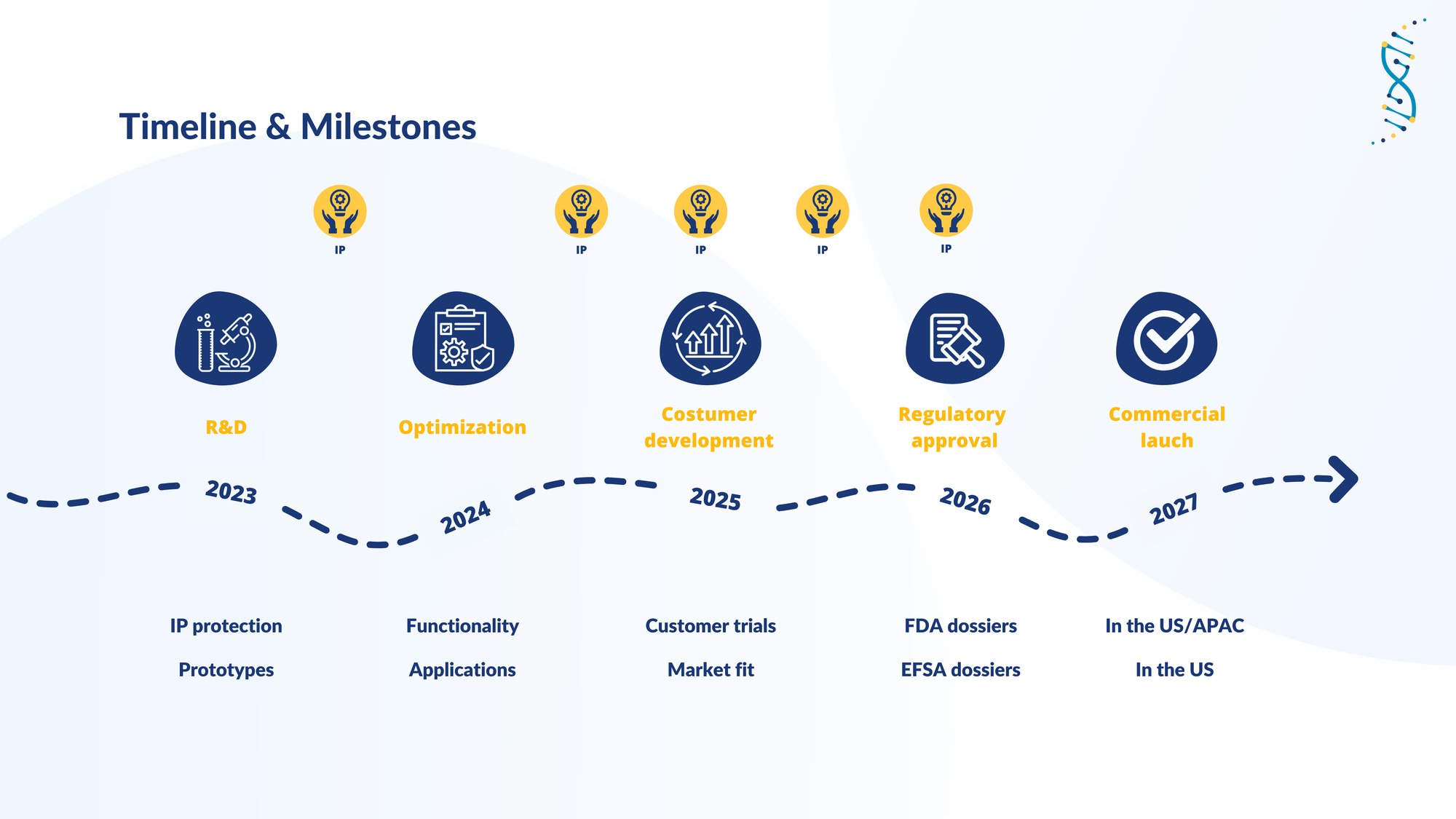 Timeline & Milestones

IP

IP

IP

IP

IP

R&D

Optimization

Costumer development

Regulatory approval

Commercial lauch

2023

2024

2025

2026

2027

IP protection

Prototypes

Functionality

Applications

Customer trials

Market fit

FDA dossiers

EFSA dossiers

In the US/APAC

In the US